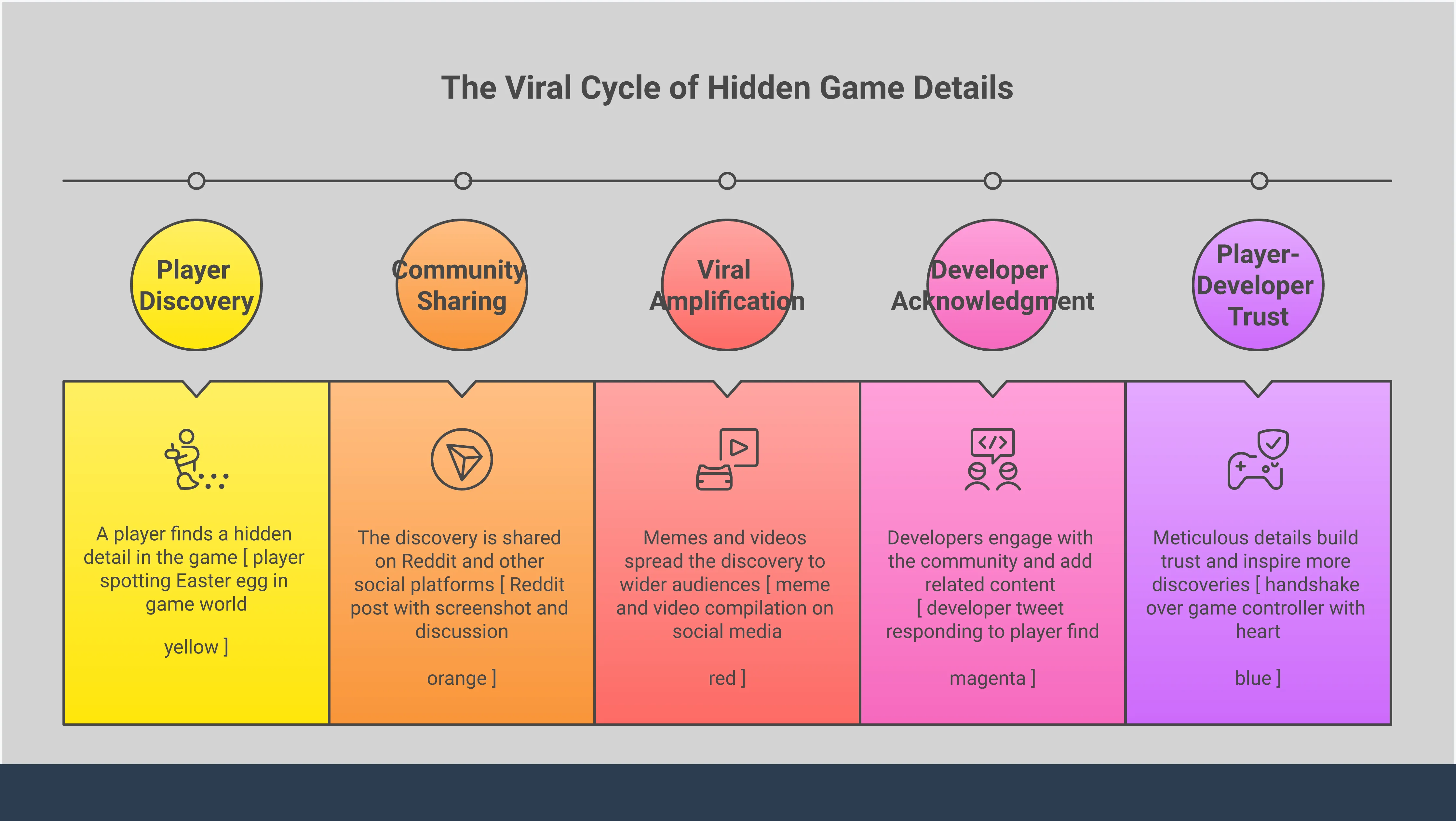 The Viral Cycle of Hidden Game Details

Player Discovery

Community Sharing

Viral Amplification

Developer Acknowledgment

Player-Developer Trust

A player finds a hidden detail in the game [ player spotting Easter egg in game world

yellow ]

The discovery is shared on Reddit and other social platforms [ Reddit post with screenshot and discussion

orange ]

Memes and videos spread the discovery to wider audiences [ meme and video compilation on social media

red ]

Developers engage with the community and add related content [ developer tweet responding to player find

magenta ]

Meticulous details build trust and inspire more discoveries [ handshake over game controller with heart

blue ]